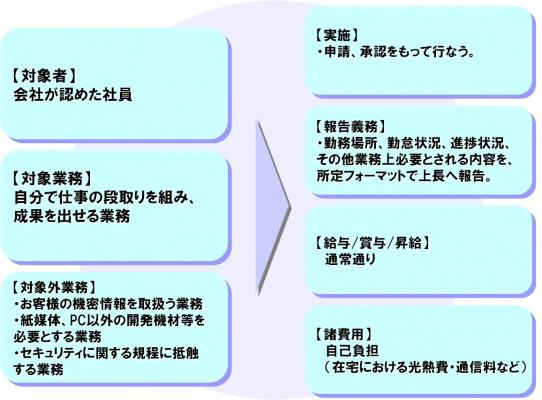 【対象者】
会社が認めた社員

【対象業務】
自分で仕事の段取りを組み、成果を出せる業務

【対象外業務】
・お客様の機密情報を取扱う業務
・紙媒体、PC以外の開発機材等を必要とする業務
・セキュリティに関する規程に抵触する業務

【実施】
・申請、承認をもって行なう。

【報告義務】
・勤務場所、勤怠状況、進捗状況、その他業務上必要とされる内容を、所定フォーマットで上長へ報告。

【給与/賞与/昇給】
通常通り

【諸費用】
自己負担
（在宅における光熱費・通信料など）